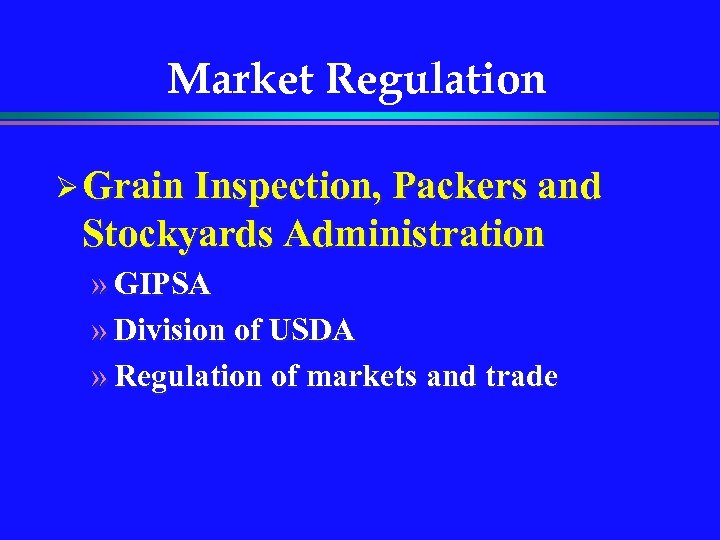 Market Regulation

➢ Grain Inspection, Packers and Stockyards Administration

» GIPSA

» Division of USDA

» Regulation of markets and trade